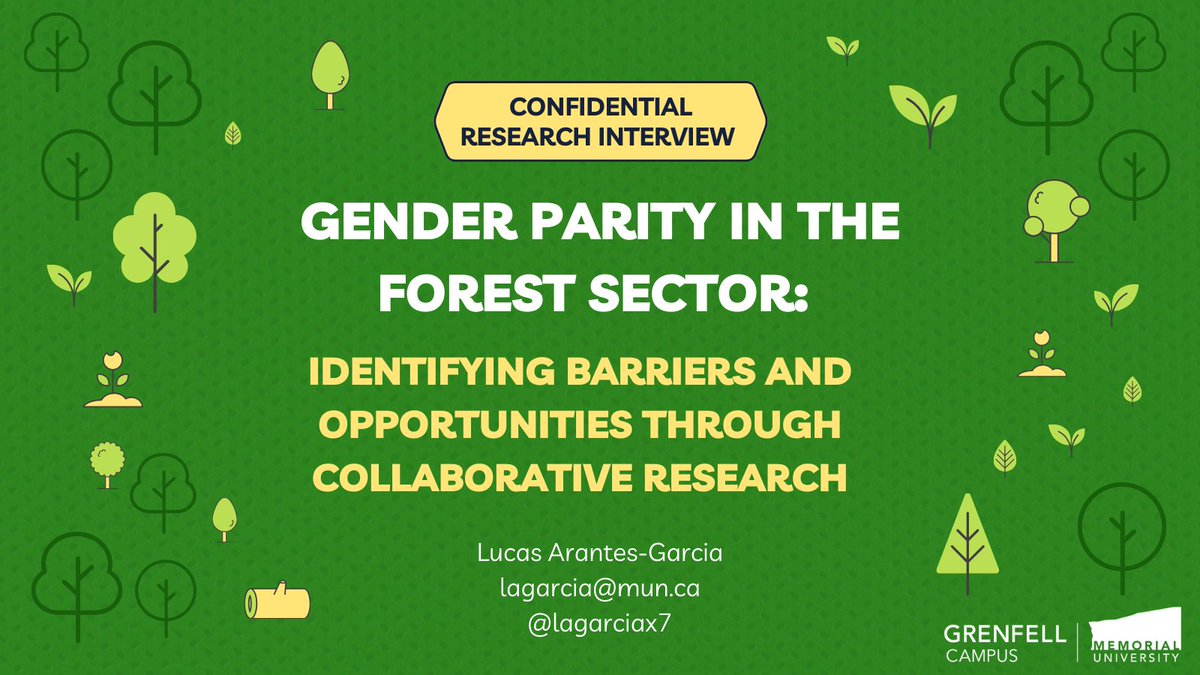 CONFIDENTIAL RESEARCH INTERVIEW

GENDER PARITY IN THE FOREST SECTOR:

IDENTIFYING BARRIERS AND OPPORTUNITIES THROUGH COLLABORATIVE RESEARCH

Lucas Arantes-Garcia
lagarcia@mun.ca
@lagarciax7

GRENFELL CAMPUS

MEMORIAL UNIVERSITY